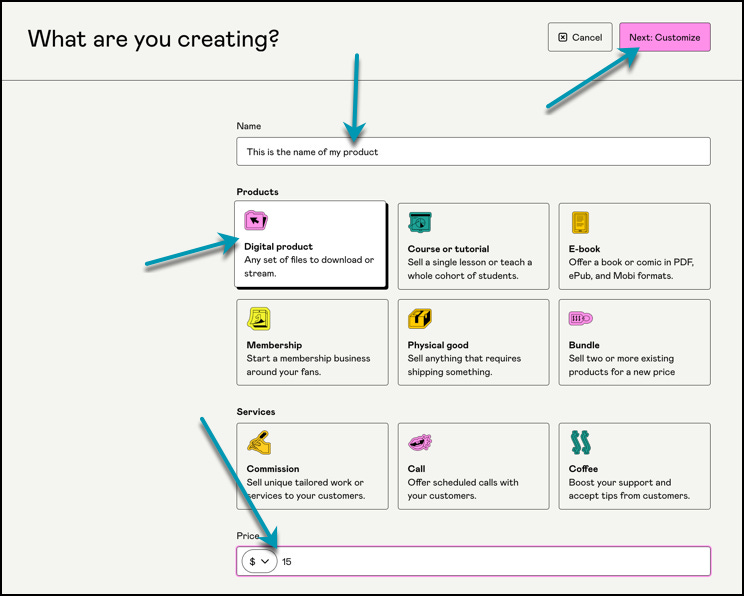 What are you creating?

Cancel

Next: Customize

Name

This is the name of my product

Products

Digital product
Any set of files to download or stream.

Course or tutorial
Sell a single lesson or teach a whole cohort of students.

E-book
Offer a book or comic in PDF, ePub, and Mobi formats.

Membership
Start a membership business around your fans.

Physical good
Sell anything that requires shipping something.

Bundle
Sell two or more existing products for a new price

Services

Commission
Sell unique tailored work or services to your customers.

Call
Offer scheduled calls with your customers.

Coffee
Boost your support and accept tips from customers.

Price

$

15